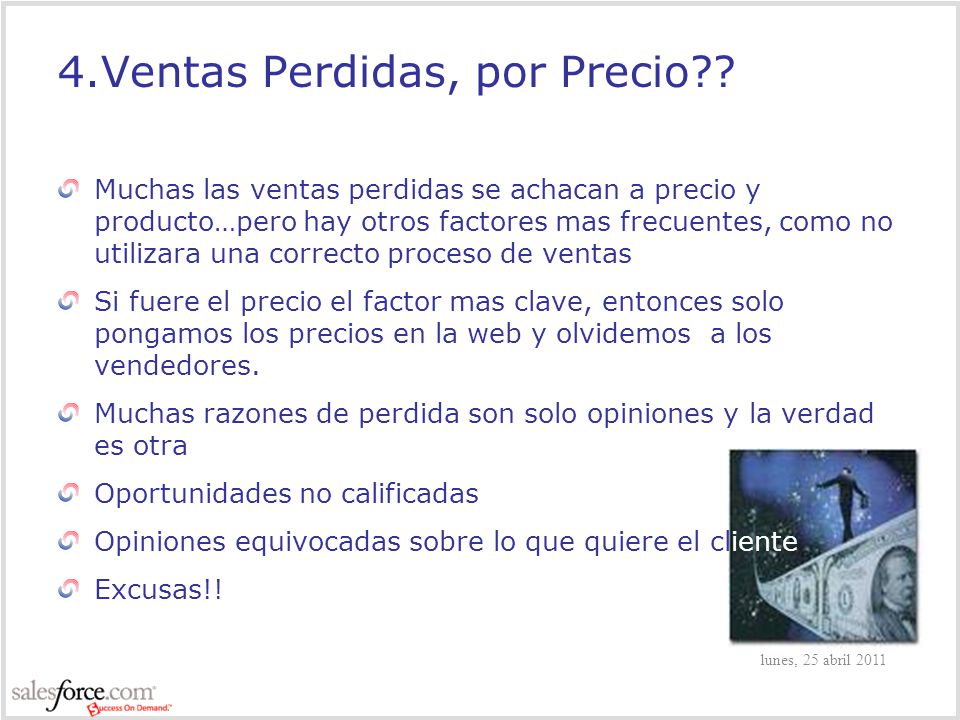 4.Ventas Perdidas, por Precio??

Muchas las ventas perdidas se achacan a precio y producto…pero hay otros factores mas frecuentes, como no utilizara una correcto proceso de ventas

Si fuere el precio el factor mas clave, entonces solo pongamos los precios en la web y olvidemos a los vendedores.

Muchas razones de perdida son solo opiniones y la verdad es otra

Oportunidades no calificadas

Opiniones equivocadas sobre lo que quiere el cliente

Excusas!!

lunes, 25 abril 2011

salesforce.com
Success On Demand.